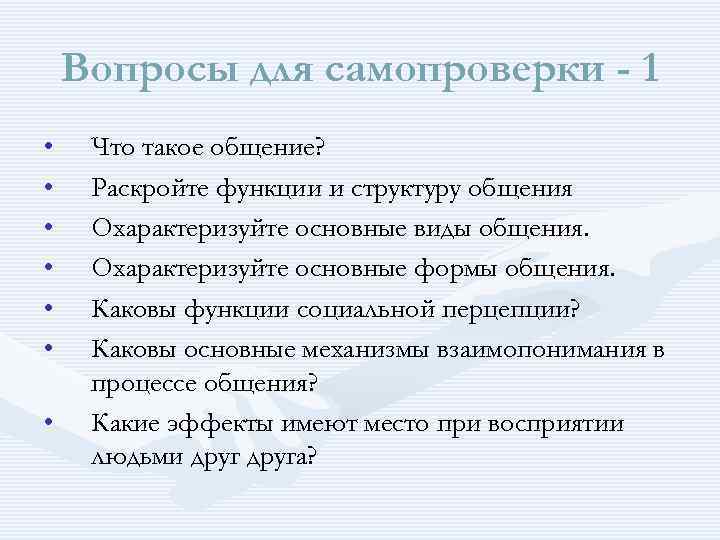 Вопросы для самопроверки - 1

• Что такое общение?
• Раскройте функции и структуру общения
• Охарактеризуйте основные виды общения.
• Охарактеризуйте основные формы общения.
• Каковы функции социальной перцепции?
• Каковы основные механизмы взаимопонимания в процессе общения?
• Какие эффекты имеют место при восприятии людьми друг друга?